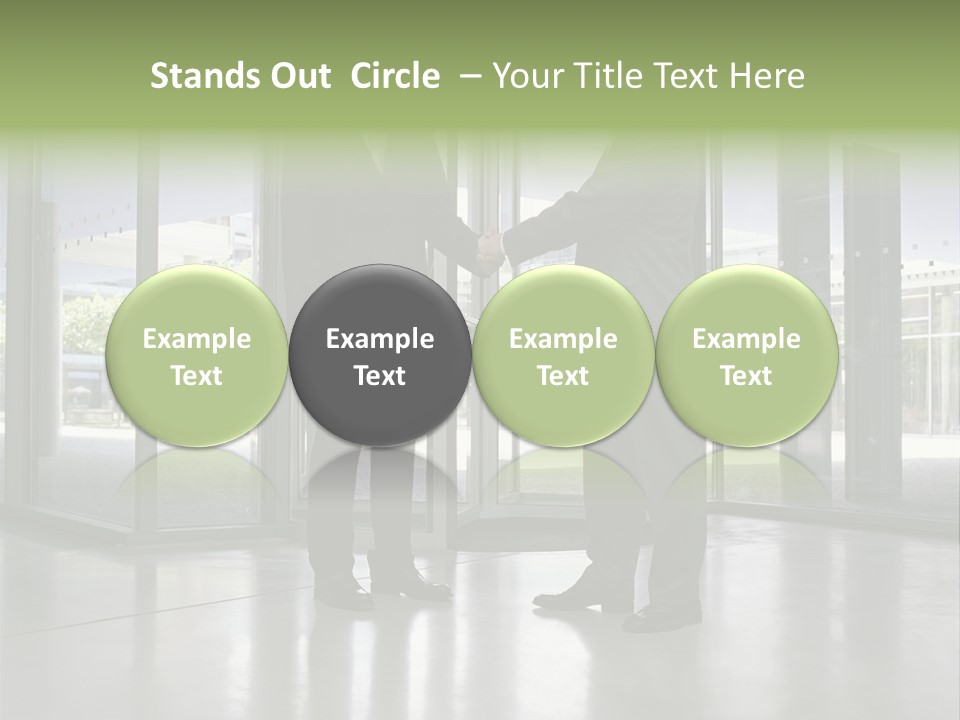 Stands Out Circle – Your Title Text Here

Example Text

Example Text

Example Text

Example Text